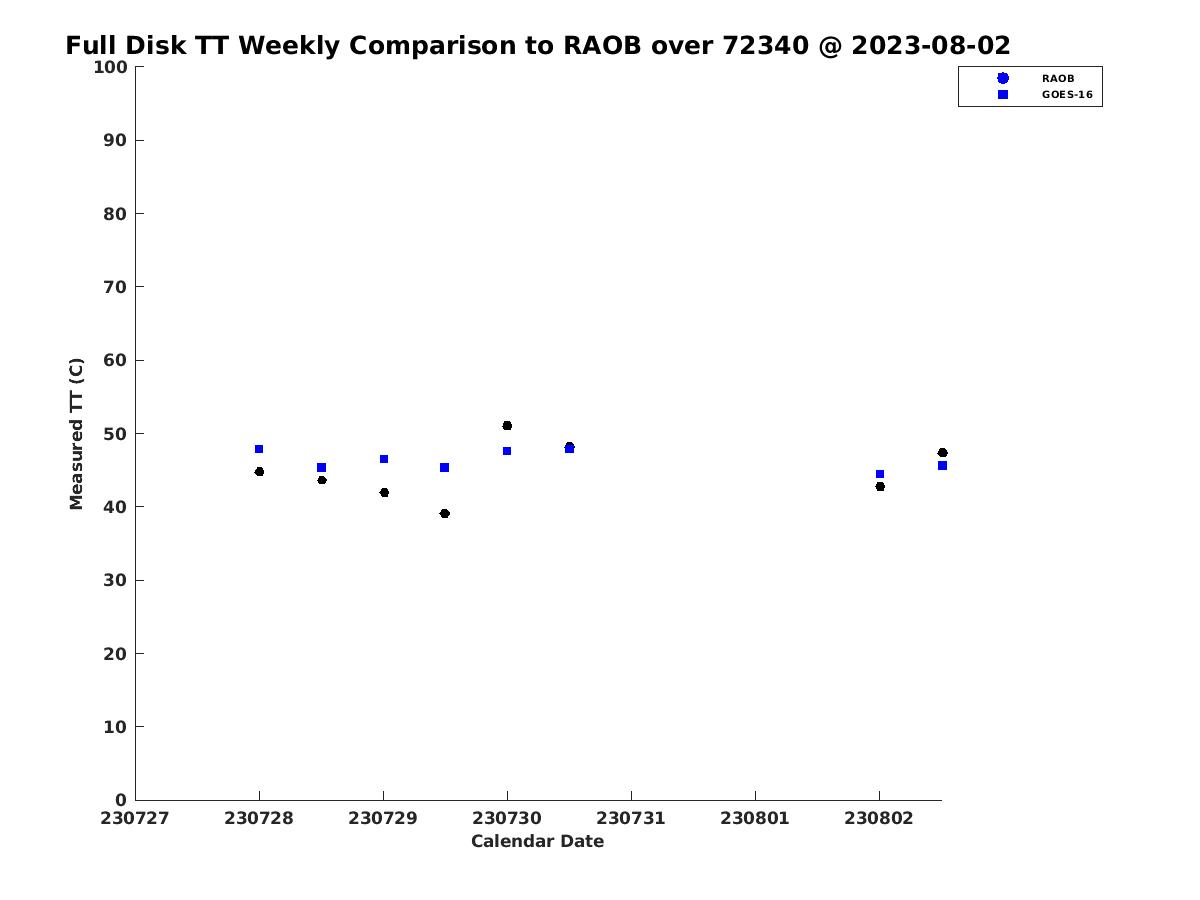 Full Disk TT Weekly Comparison to RAOB over 72340 @ 2023-08-02

RAOB
GOES-16

Measured TT (C)

100
90
80
70
60
50
40
30
20
10
0

230727
230728
230729
230730
230731
230801
230802

Calendar Date